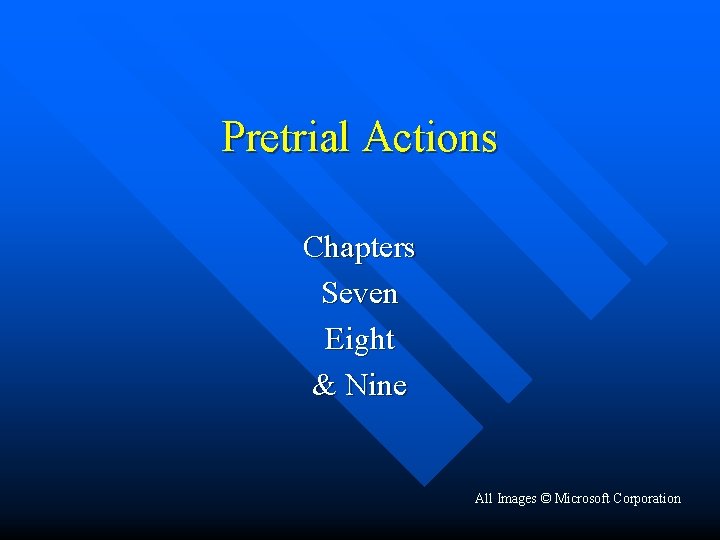 Pretrial Actions

Chapters
Seven
Eight
& Nine

All Images © Microsoft Corporation